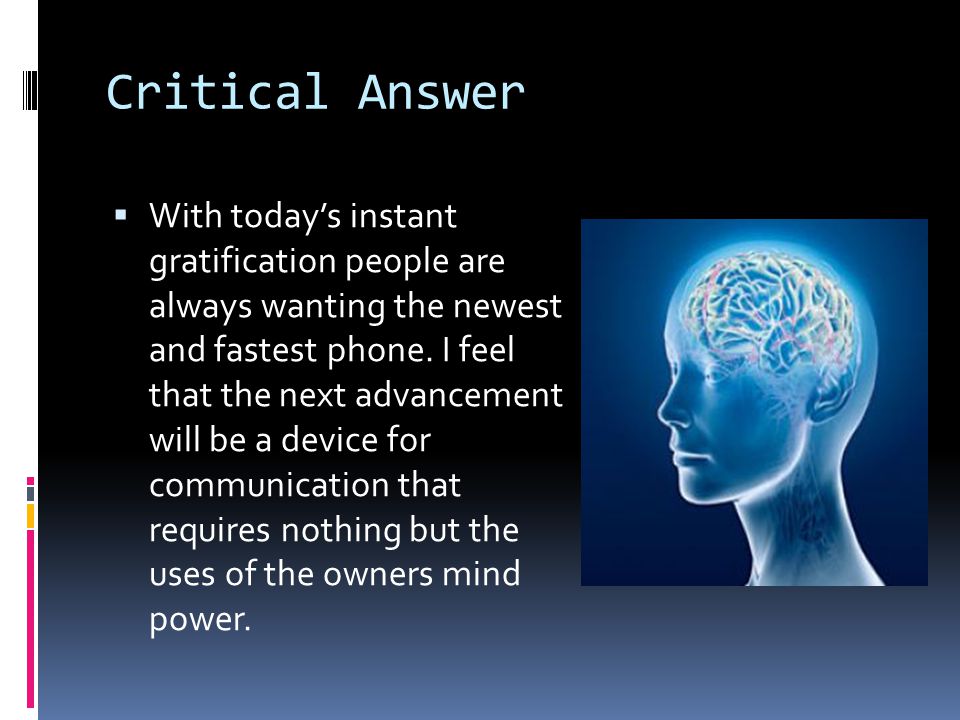 Critical Answer

▪ With today's instant gratification people are always wanting the newest and fastest phone. I feel that the next advancement will be a device for communication that requires nothing but the uses of the owners mind power.